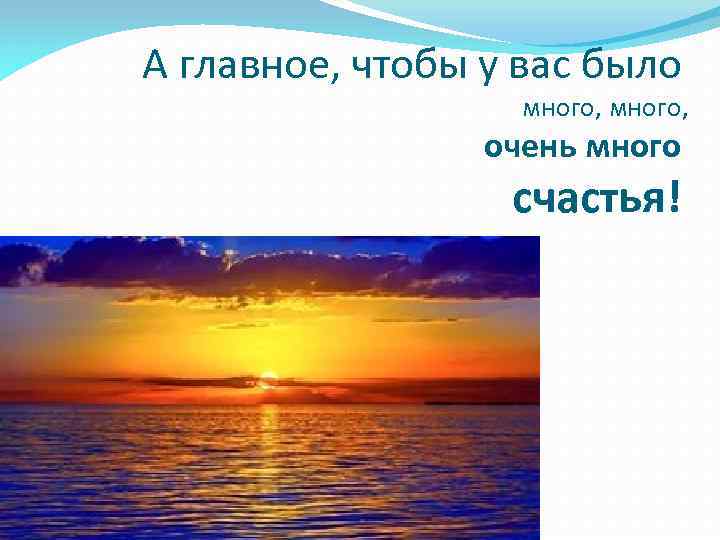 А главное, чтобы у вас было

много, много,

очень много

счастья!